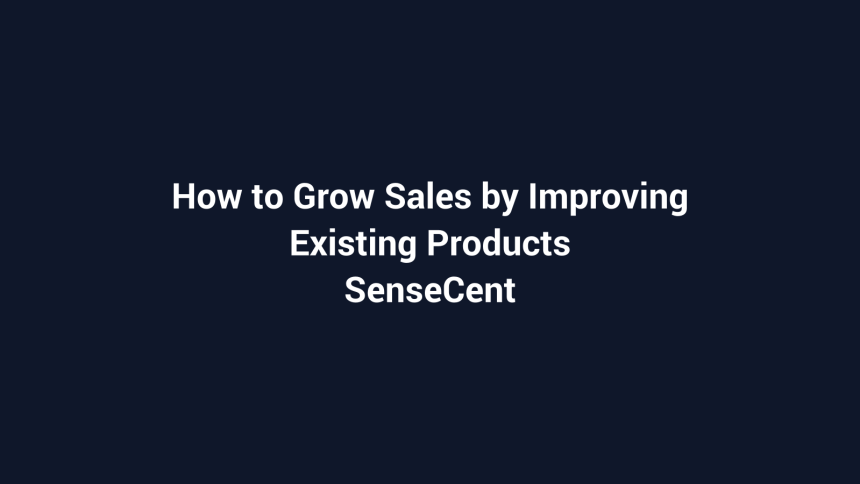 How to Grow Sales by Improving Existing Products
SenseCent